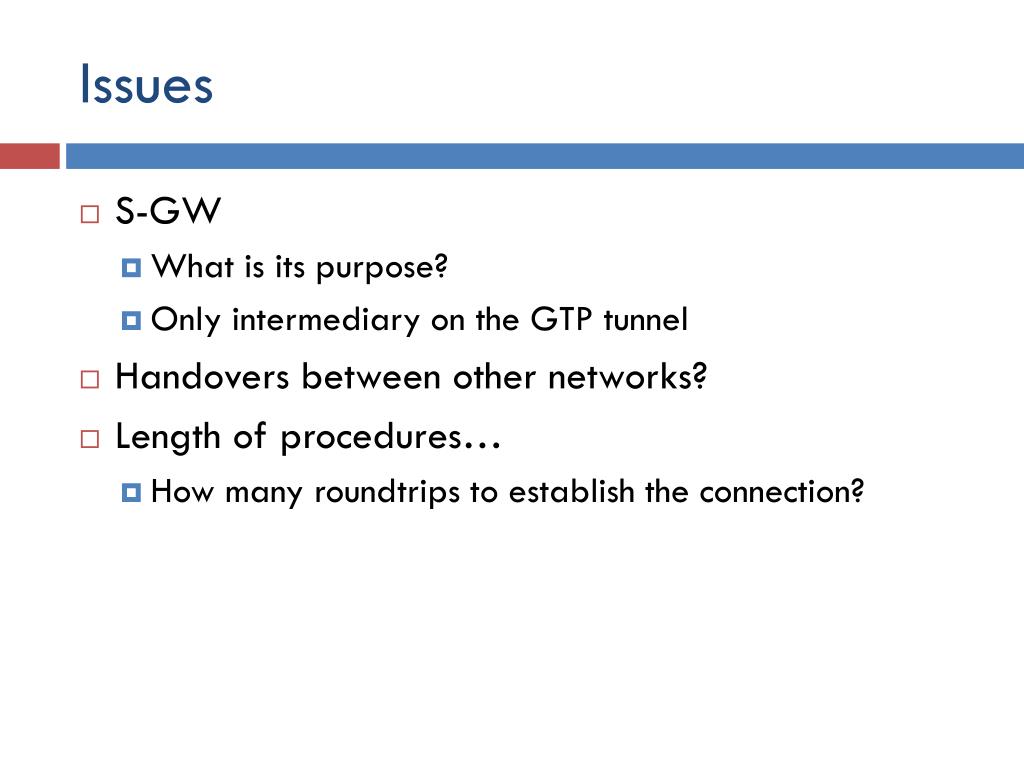 Issues

S-GW

What is its purpose?

Only intermediary on the GTP tunnel

Handovers between other networks?

Length of procedures…

How many roundtrips to establish the connection?